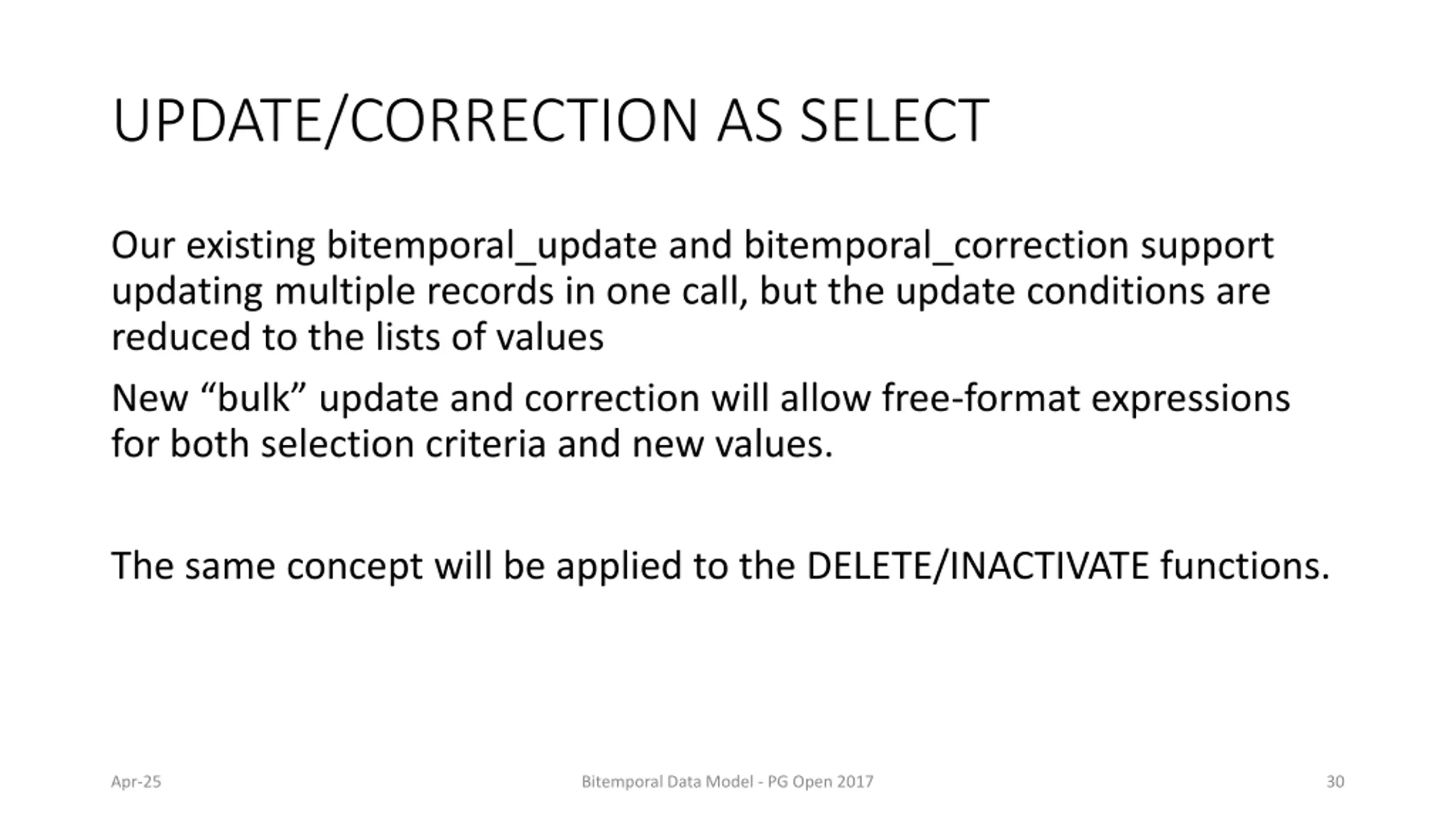 UPDATE/CORRECTION AS SELECT

Our existing bitemporal_update and bitemporal_correction support updating multiple records in one call, but the update conditions are reduced to the lists of values

New “bulk” update and correction will allow free-format expressions for both selection criteria and new values.

The same concept will be applied to the DELETE/INACTIVATE functions.

Apr-25

Bitemporal Data Model - PG Open 2017

30